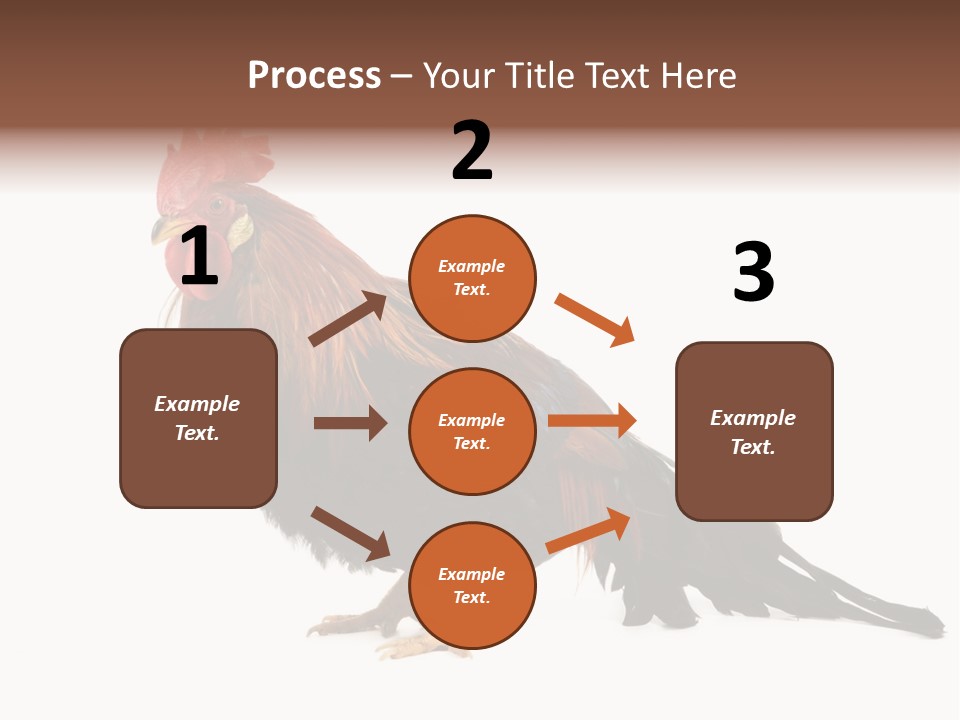 Process – Your Title Text Here

1

Example Text.

2

Example Text.

Example Text.

Example Text.

3

Example Text.